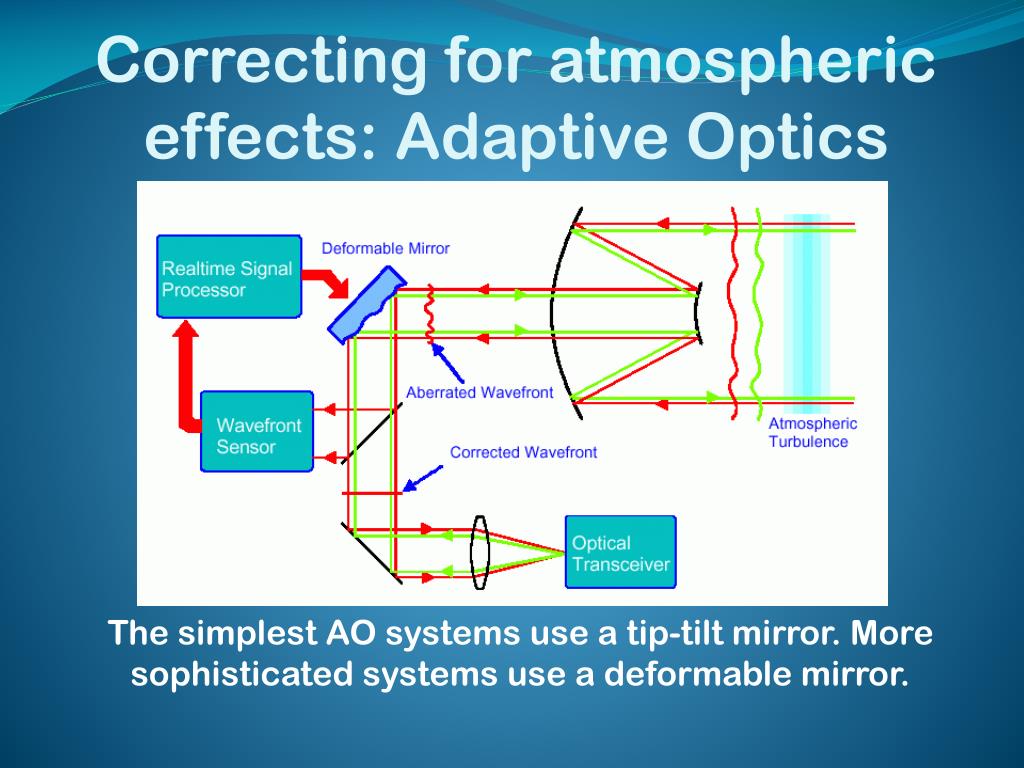 Correcting for atmospheric effects: Adaptive Optics

Realtime Signal Processor

Deformable Mirror

Aberrated Wavefront

Wavefront Sensor

Corrected Wavefront

Atmospheric Turbulence

Optical Transceiver

The simplest AO systems use a tip-tilt mirror. More sophisticated systems use a deformable mirror.